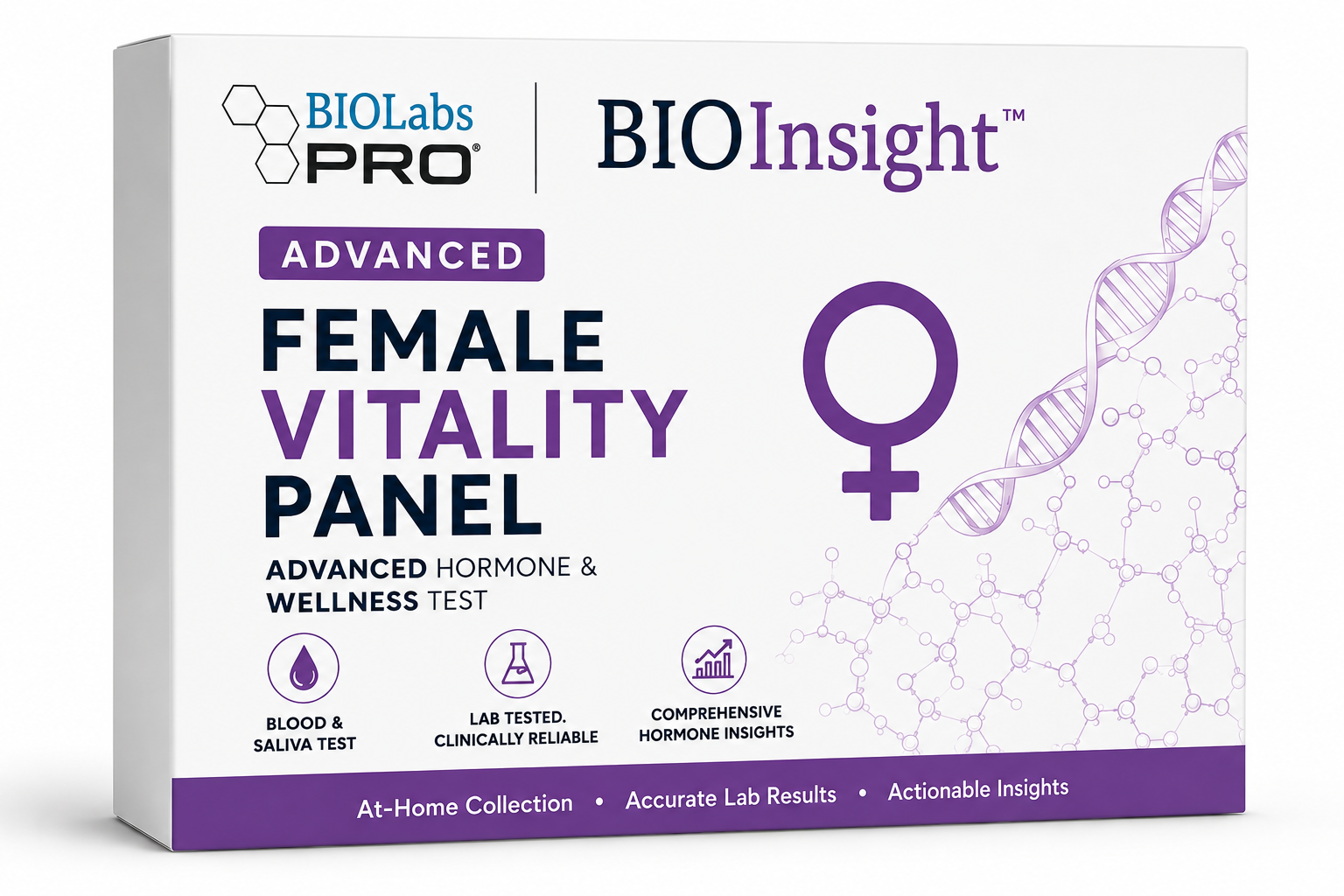 BIOLabs PRO®

BIOInsight™

ADVANCED

FEMALE VITALITY PANEL

ADVANCED HORMONE & WELLNESS TEST

BLOOD & SALIVA TEST

LAB TESTED. CLINICALLY RELIABLE

COMPREHENSIVE HORMONE INSIGHTS

At-Home Collection • Accurate Lab Results • Actionable Insights